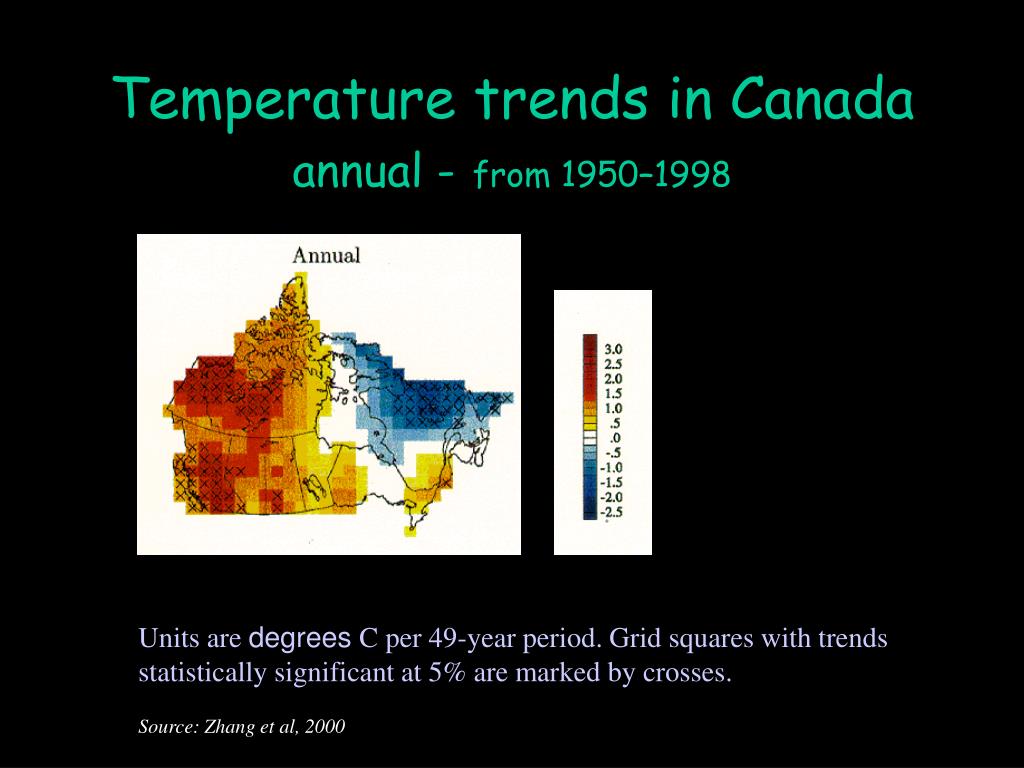 Temperature trends in Canada
annual - from 1950-1998

Annual

3.0
2.5
2.0
1.5
1.0
.5
.0
-.5
-1.0
-1.5
-2.0
-2.5

Units are degrees C per 49-year period. Grid squares with trends statistically significant at 5% are marked by crosses.

Source: Zhang et al, 2000